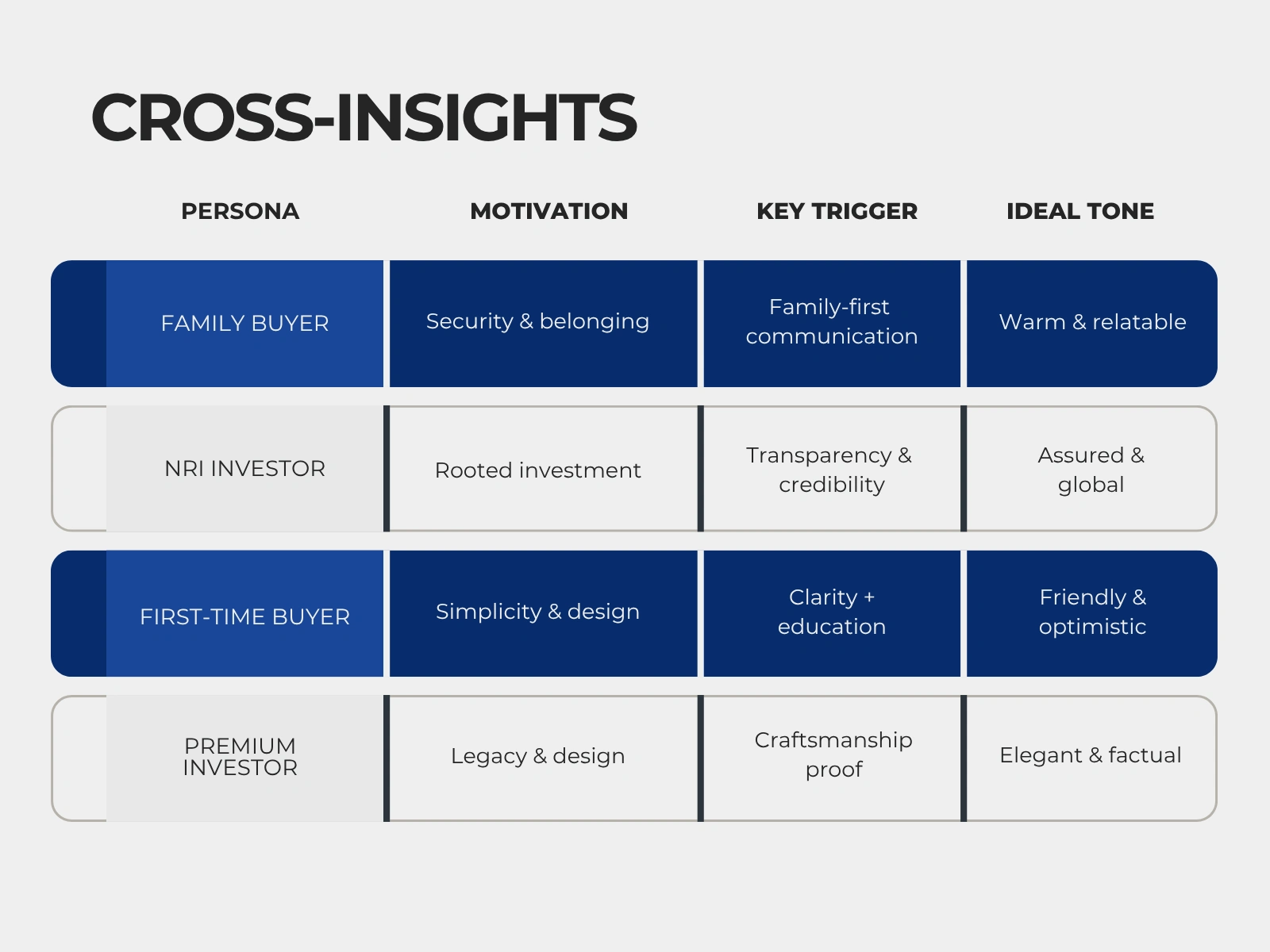 CROSS-INSIGHTS

| PERSONA | MOTIVATION | KEY TRIGGER | IDEAL TONE |
|---|---|---|---|
| FAMILY BUYER | Security & belonging | Family-first communication | Warm & relatable |
| NRI INVESTOR | Rooted investment | Transparency & credibility | Assured & global |
| FIRST-TIME BUYER | Simplicity & design | Clarity + education | Friendly & optimistic |
| PREMIUM INVESTOR | Legacy & design | Craftsmanship proof | Elegant & factual |